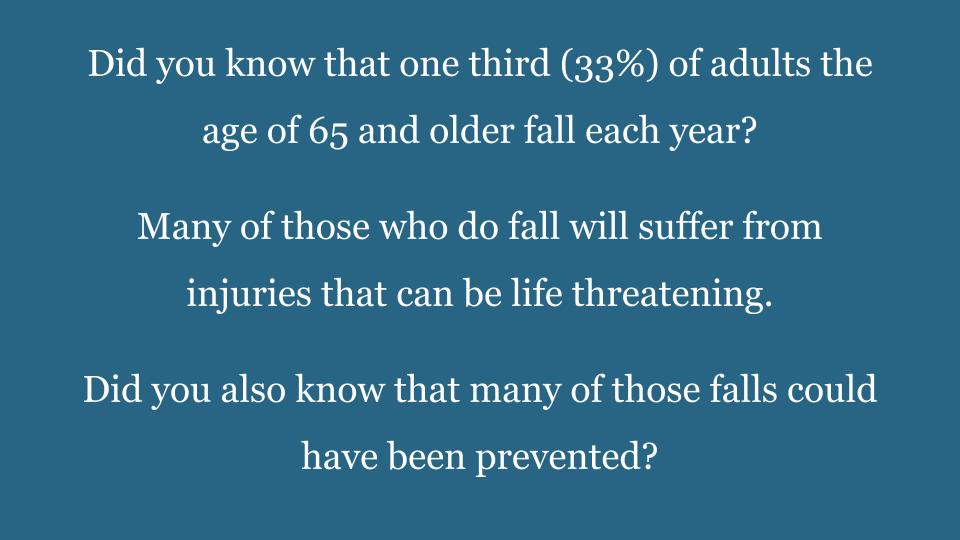 Did you know that one third (33%) of adults the age of 65 and older fall each year?

Many of those who do fall will suffer from injuries that can be life threatening.

Did you also know that many of those falls could have been prevented?